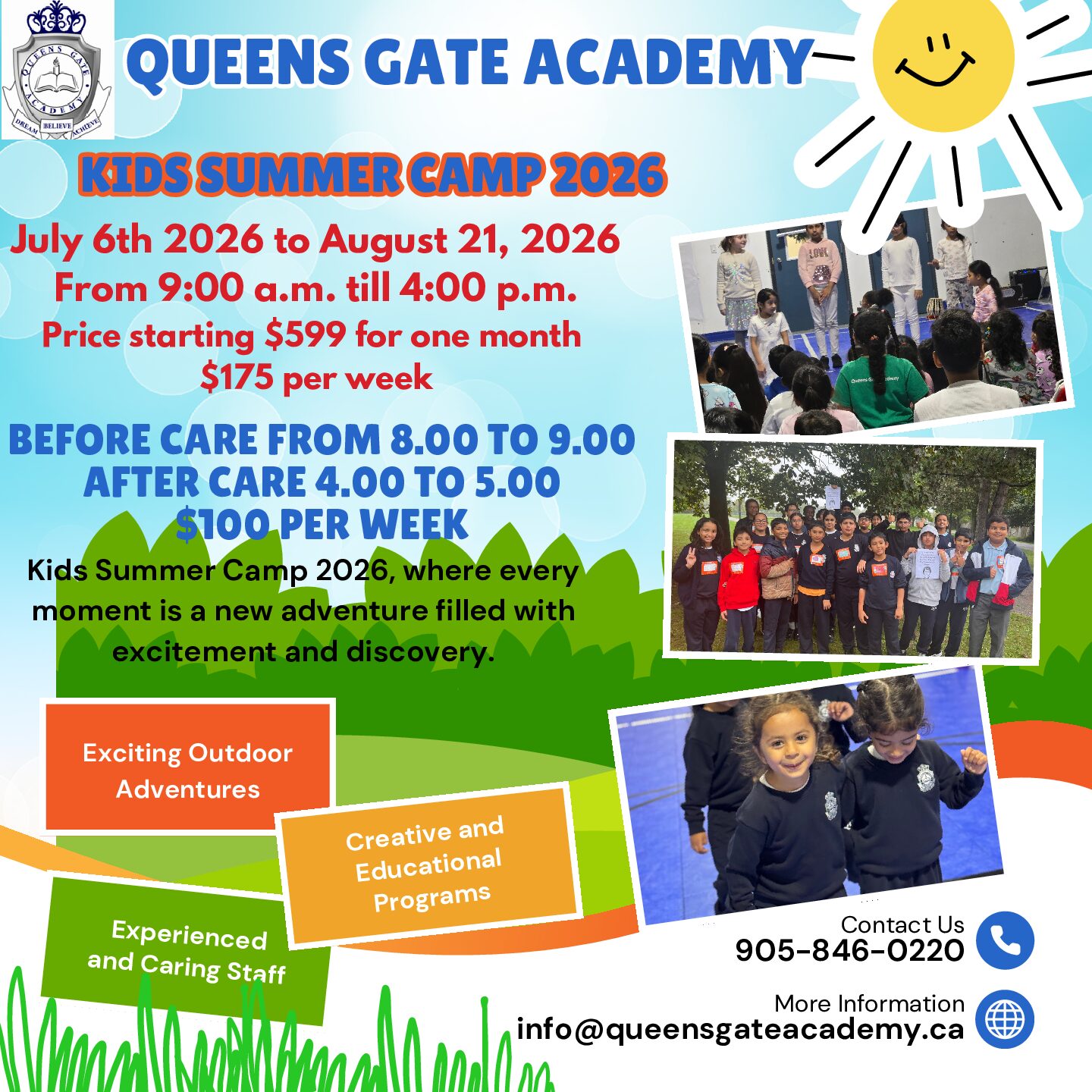 QUEENS GATE ACADEMY
DREAM BELIEVE ACHIEVE

QUEENS GATE ACADEMY

KIDS SUMMER CAMP 2026

July 6th 2026 to August 21, 2026
From 9:00 a.m. till 4:00 p.m.
Price starting $599 for one month
$175 per week

BEFORE CARE FROM 8.00 TO 9.00
AFTER CARE 4.00 TO 5.00
$100 PER WEEK

Kids Summer Camp 2026, where every moment is a new adventure filled with excitement and discovery.

Exciting Outdoor Adventures

Creative and Educational Programs

Experienced and Caring Staff

Contact Us
905-846-0220

More Information
info@queensgateacademy.ca